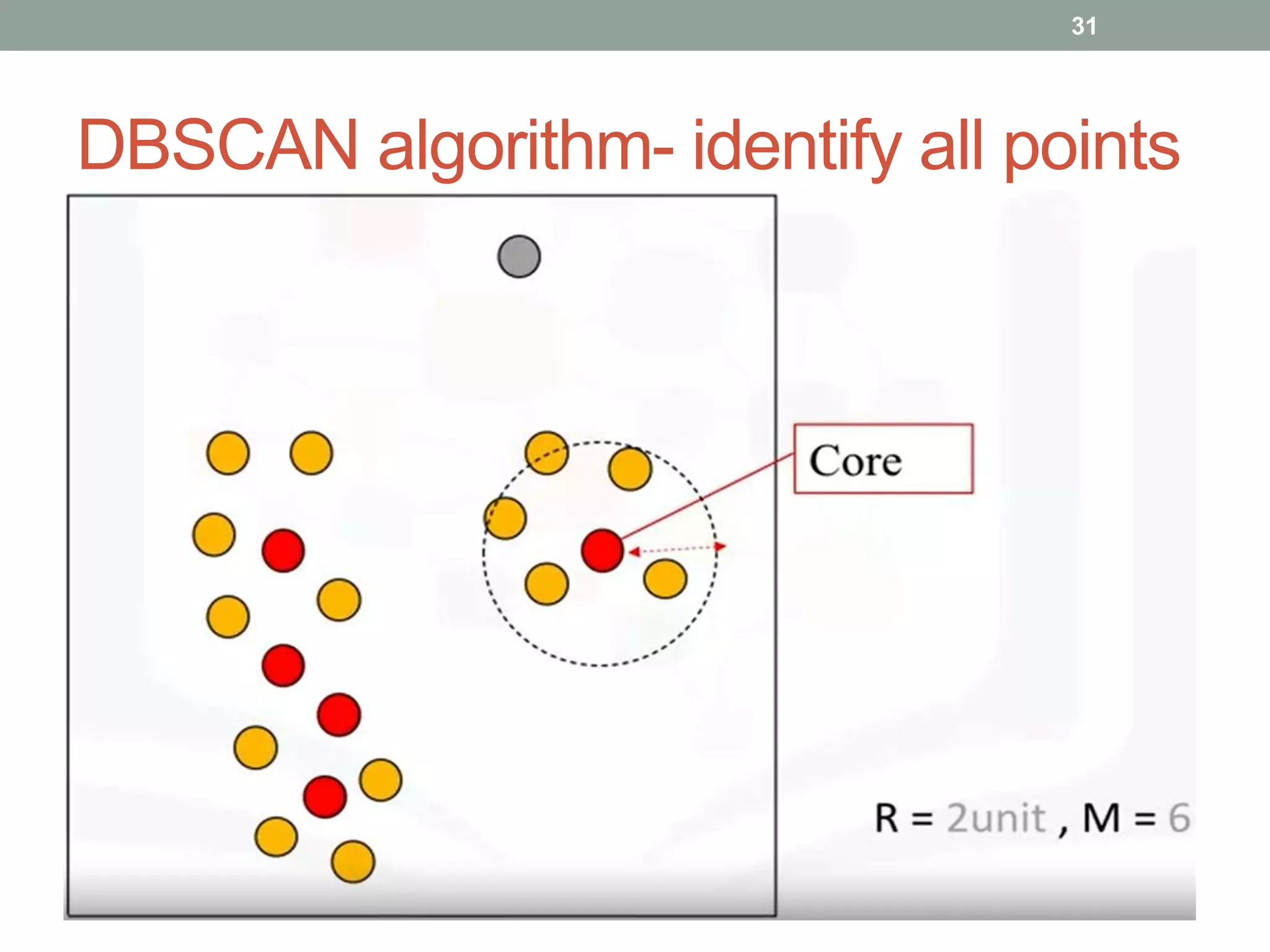 31

DBSCAN algorithm- identify all points

Core

R = 2unit , M = 6